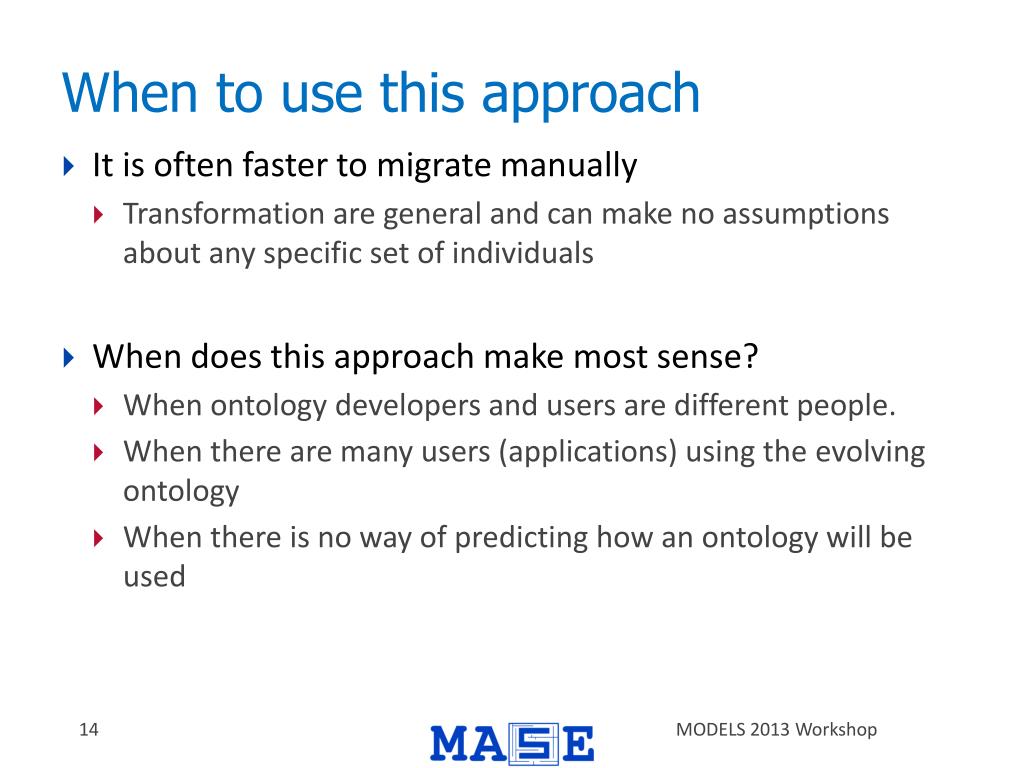 When to use this approach

It is often faster to migrate manually

Transformation are general and can make no assumptions about any specific set of individuals

When does this approach make most sense?

When ontology developers and users are different people.

When there are many users (applications) using the evolving ontology

When there is no way of predicting how an ontology will be used

14

MASE

MODELS 2013 Workshop